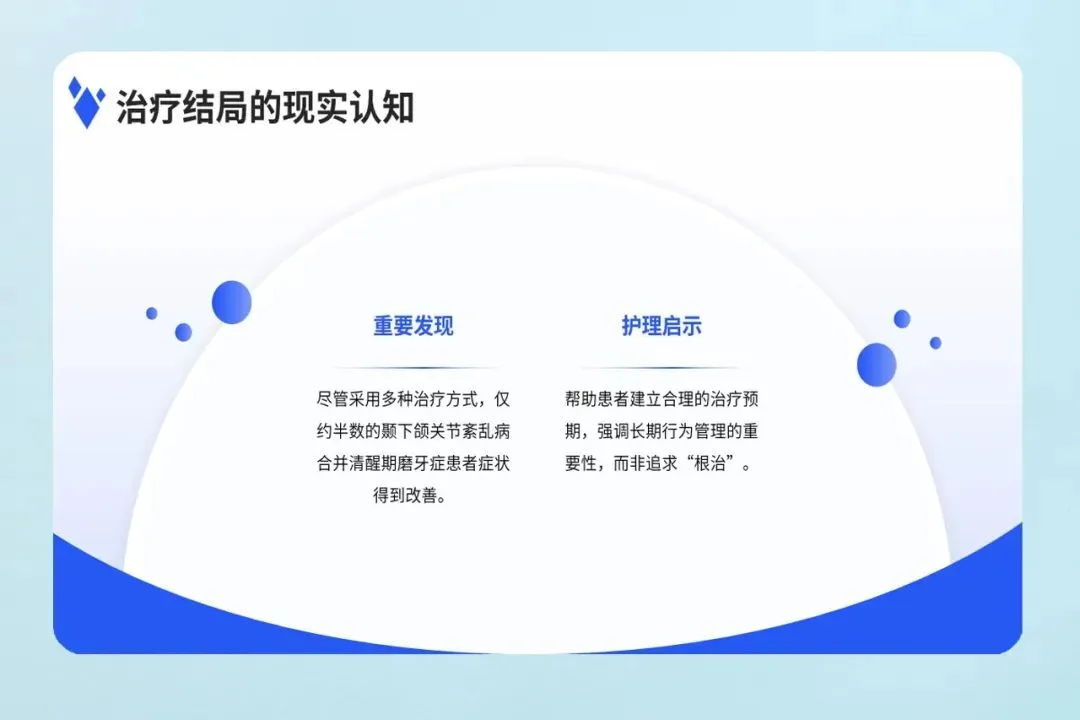 治疗结局的现实认知

重要发现

尽管采用多种治疗方式，仅约半数的颞下颌关节紊乱病合并清醒期磨牙症患者症状得到改善。

护理启示

帮助患者建立合理的治疗预期，强调长期行为管理的重要性，而非追求“根治”。